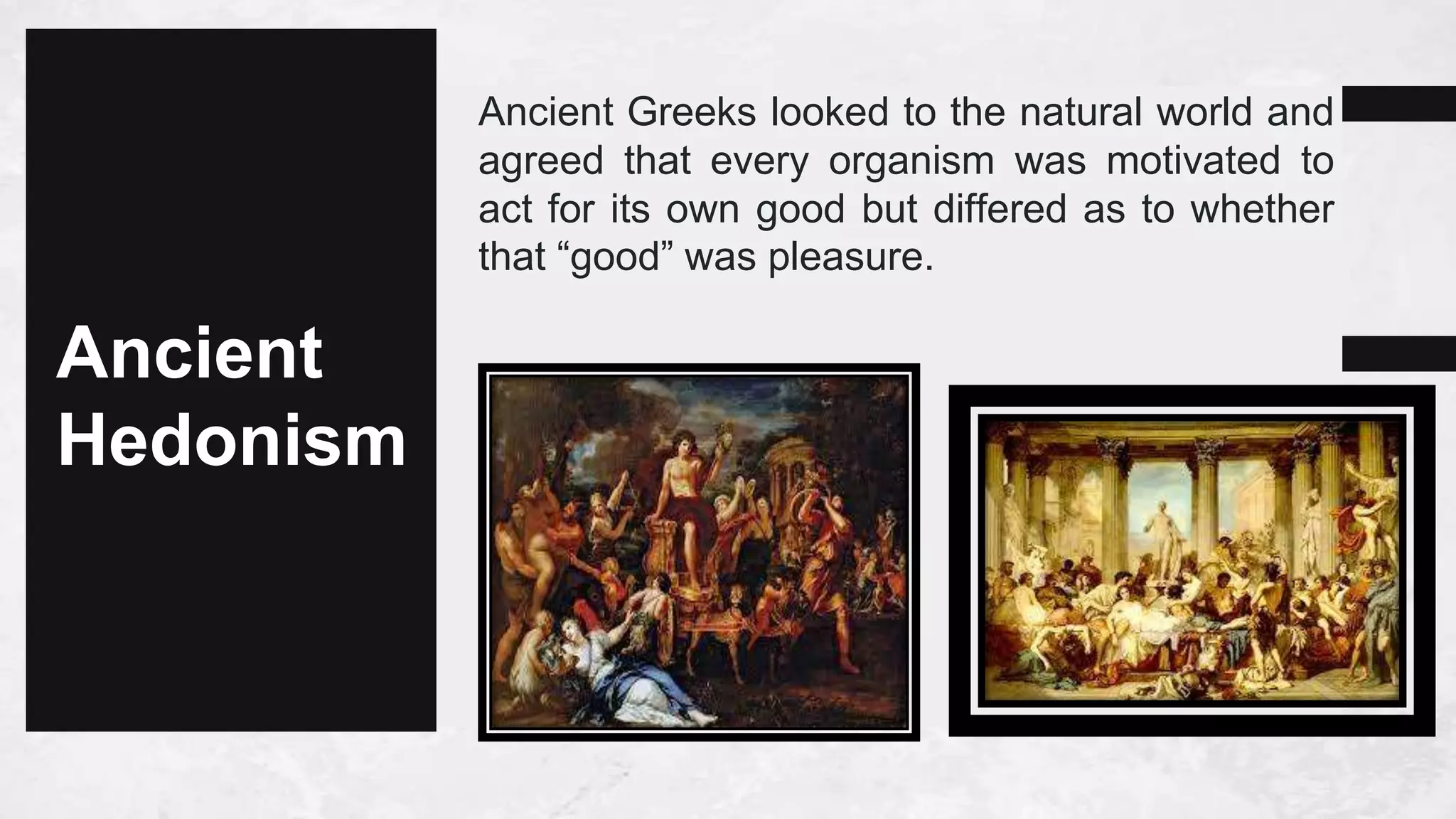 Ancient Hedonism

Ancient Greeks looked to the natural world and agreed that every organism was motivated to act for its own good but differed as to whether that “good” was pleasure.